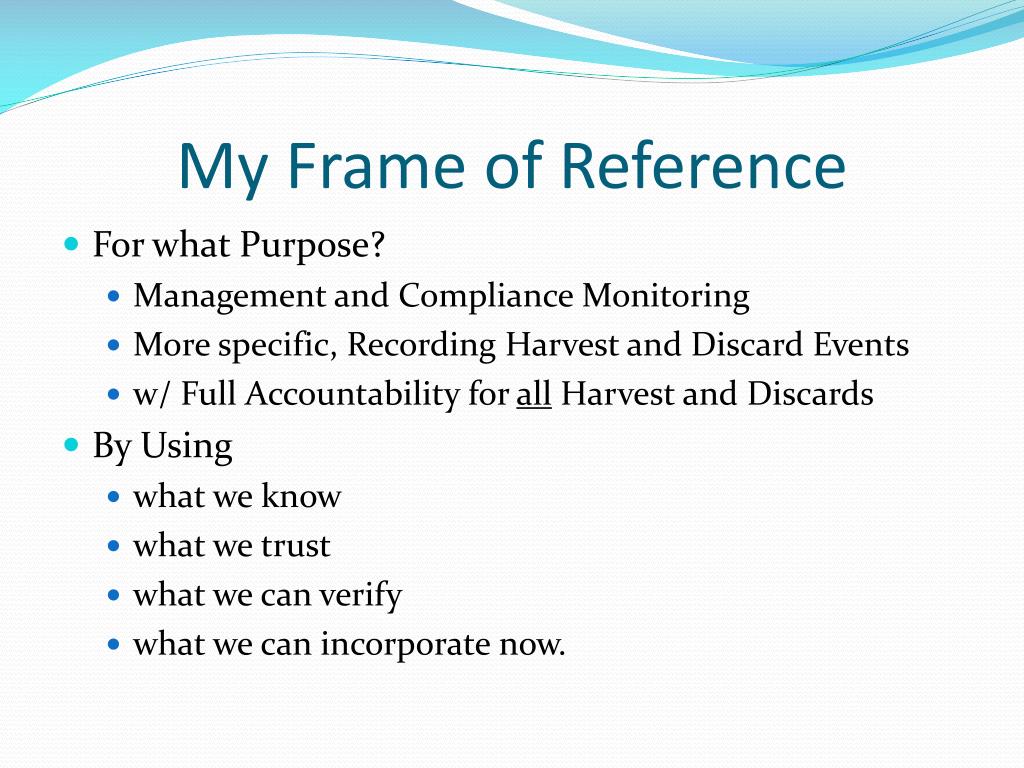 My Frame of Reference

- For what Purpose?
  - Management and Compliance Monitoring
  - More specific, Recording Harvest and Discard Events
  - w/ Full Accountability for all Harvest and Discards
- By Using
  - what we know
  - what we trust
  - what we can verify
  - what we can incorporate now.